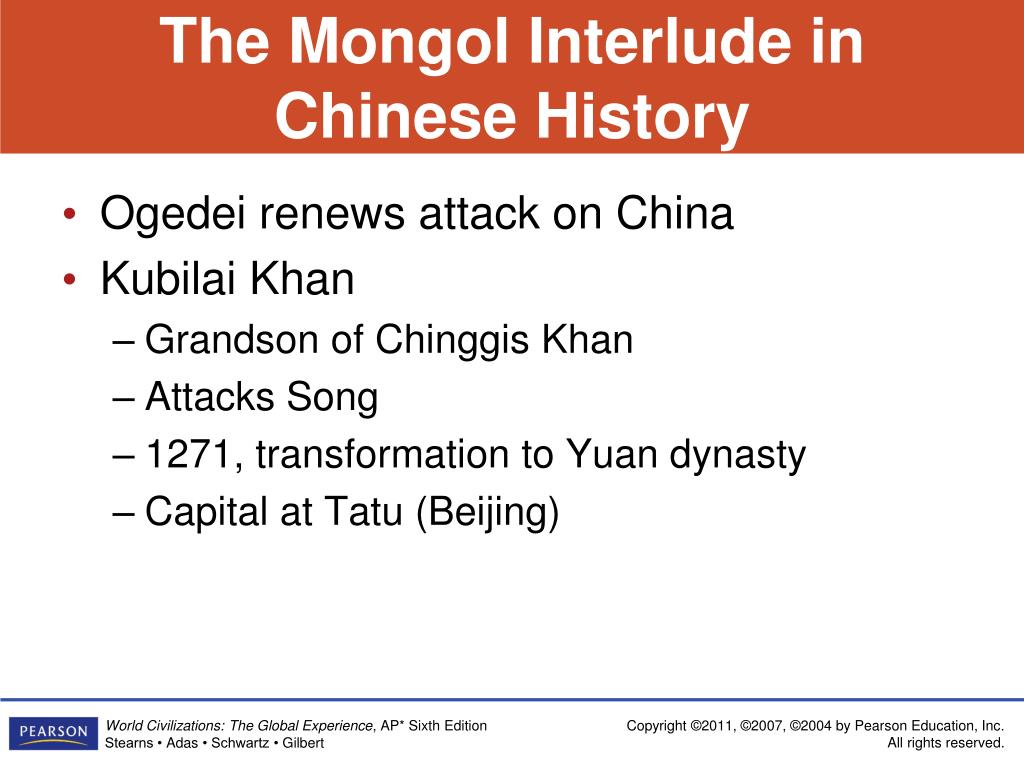 The Mongol Interlude in Chinese History

• Ogedei renews attack on China
• Kubilai Khan
– Grandson of Chinggis Khan
– Attacks Song
– 1271, transformation to Yuan dynasty
– Capital at Tatu (Beijing)

PEARSON

World Civilizations: The Global Experience, AP* Sixth Edition
Stearns • Adas • Schwartz • Gilbert

Copyright ©2011, ©2007, ©2004 by Pearson Education, Inc.
All rights reserved.